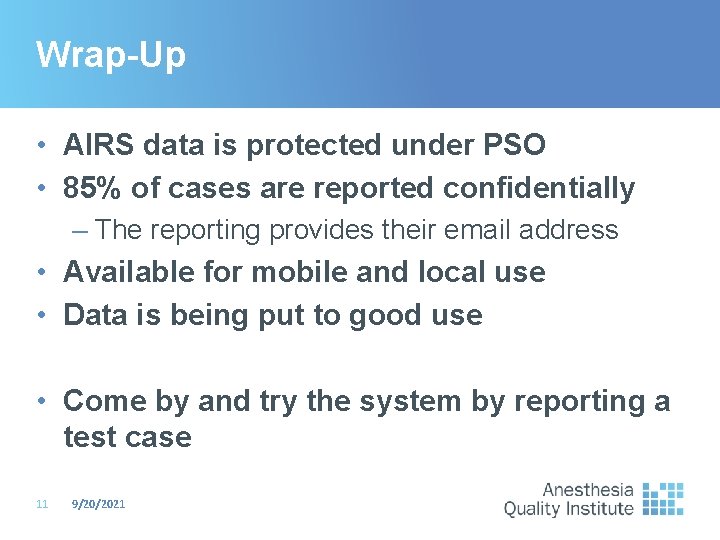 Wrap-Up

• AIRS data is protected under PSO
• 85% of cases are reported confidentially
– The reporting provides their email address
• Available for mobile and local use
• Data is being put to good use

• Come by and try the system by reporting a test case

11 9/20/2021

Anesthesia Quality Institute